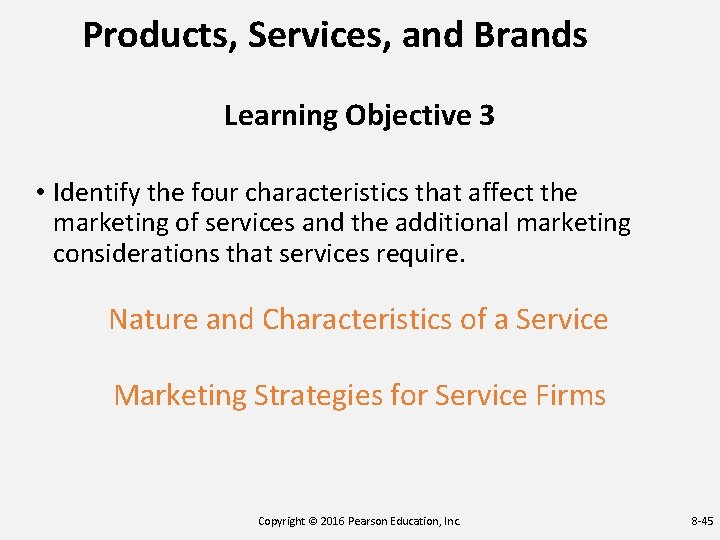 Products, Services, and Brands

Learning Objective 3

• Identify the four characteristics that affect the marketing of services and the additional marketing considerations that services require.

Nature and Characteristics of a Service

Marketing Strategies for Service Firms

Copyright © 2016 Pearson Education, Inc.

8-45